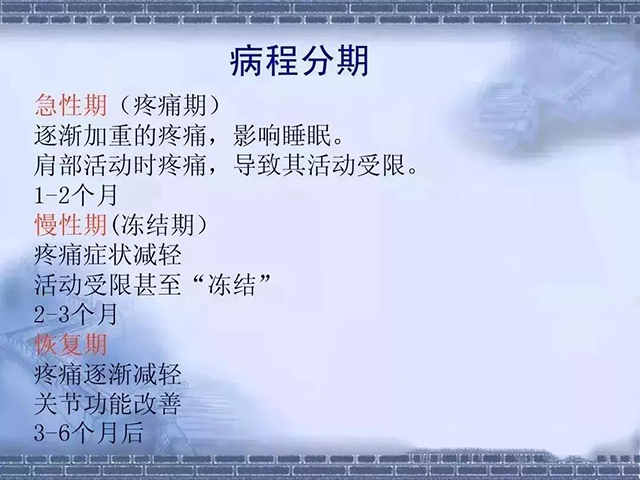 病程分期

急性期（疼痛期）
逐渐加重的疼痛，影响睡眠。
肩部活动时疼痛，导致其活动受限。
1-2个月

慢性期(冻结期）
疼痛症状减轻
活动受限甚至“冻结”
2-3个月

恢复期
疼痛逐渐减轻
关节功能改善
3-6个月后